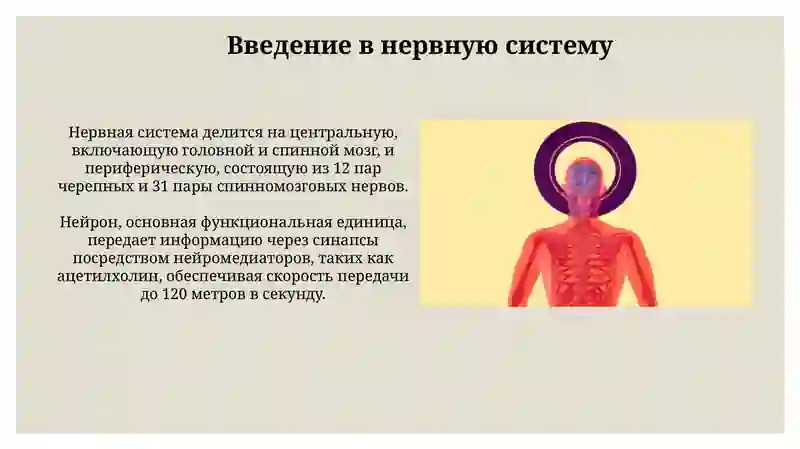 Введение в нервную систему

Нервная система делится на центральную, включающую головной и спинной мозг, и периферическую, состоящую из 12 пар черепных и 31 пары спинномозговых нервов.

Нейрон, основная функциональная единица, передает информацию через синапсы посредством нейромедиаторов, таких как ацетилхолин, обеспечивая скорость передачи до 120 метров в секунду.